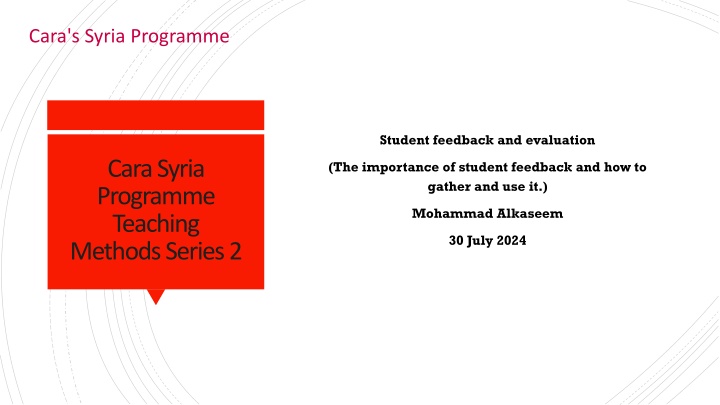 Cara's Syria Programme

Cara Syria Programme Teaching Methods Series 2

Student feedback and evaluation

(The importance of student feedback and how to gather and use it.)

Mohammad Alkaseem

30 July 2024